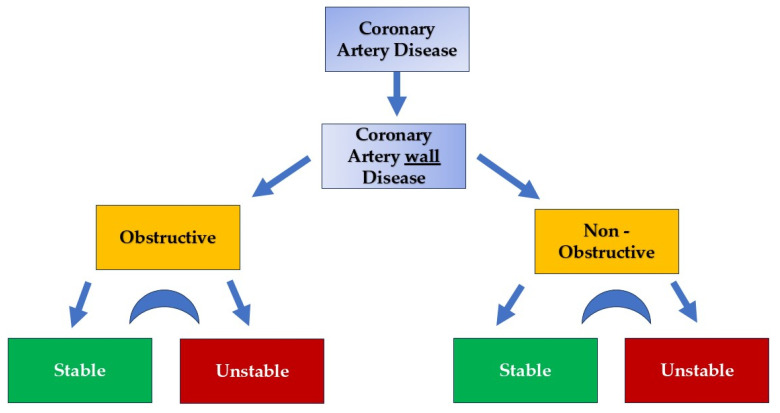 Coronary Artery Disease

Coronary Artery wall Disease

Obstructive

Non - Obstructive

Stable

Unstable

Stable

Unstable